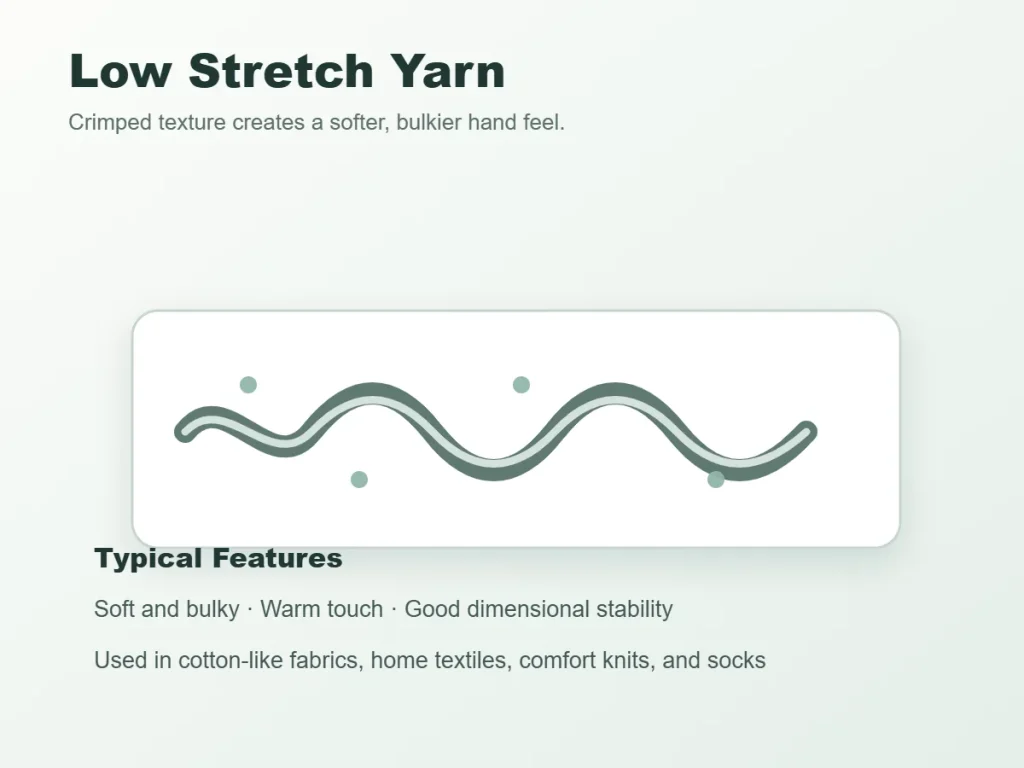 Low Stretch Yarn

Crimped texture creates a softer, bulkier hand feel.

Typical Features

Soft and bulky · Warm touch · Good dimensional stability

Used in cotton-like fabrics, home textiles, comfort knits, and socks